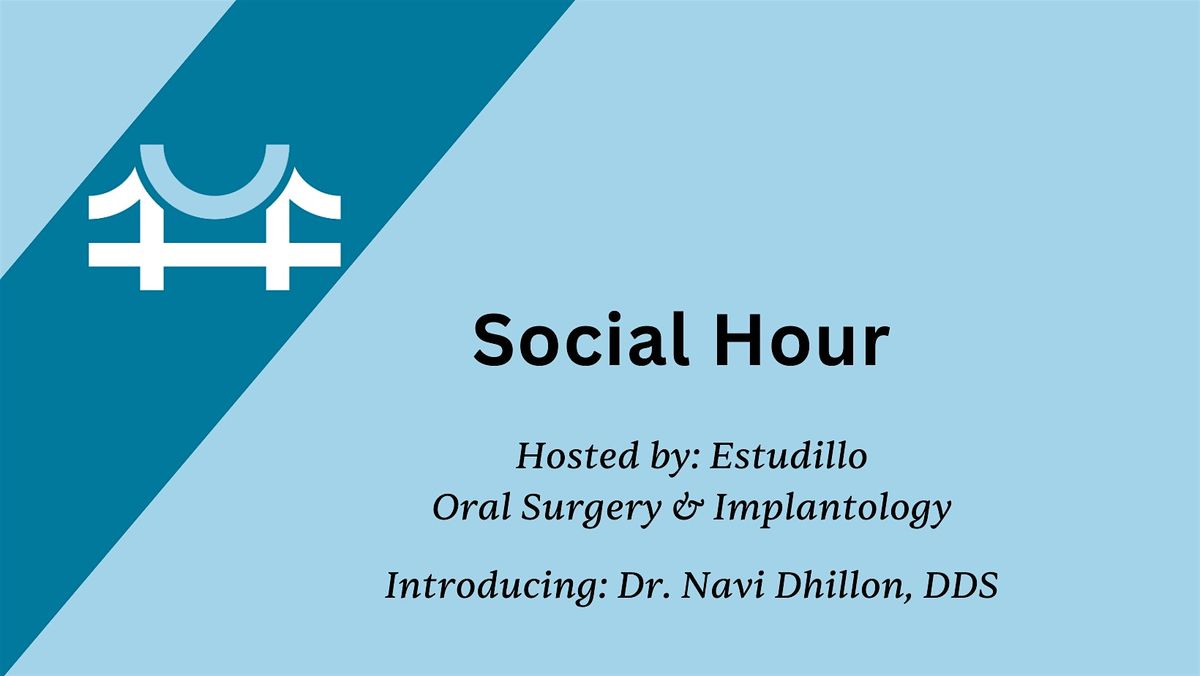 Social Hour

Hosted by: Estudillo Oral Surgery & Implantology

Introducing: Dr. Navi Dhillon, DDS